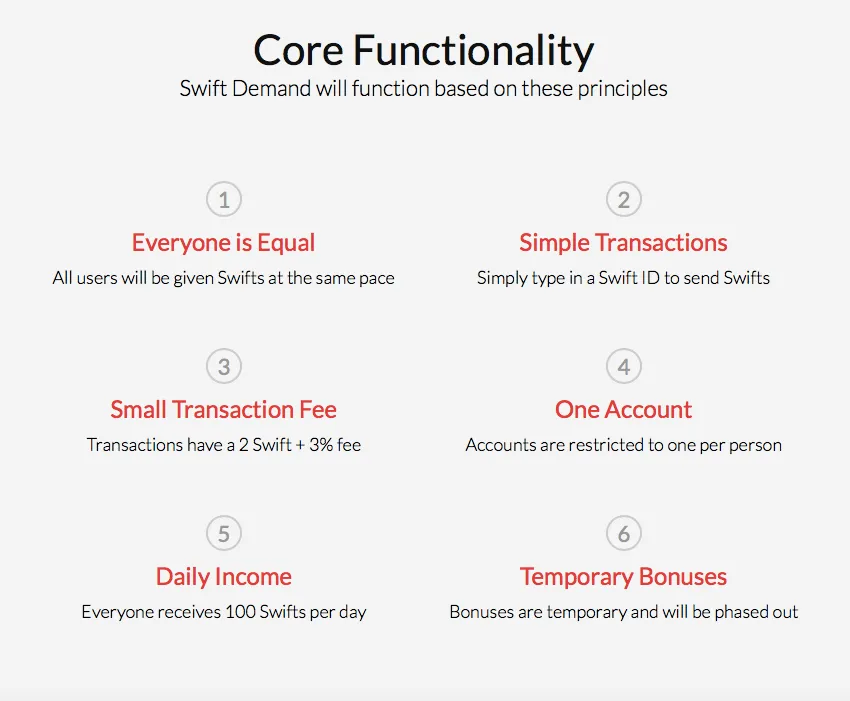 Core Functionality

Swift Demand will function based on these principles

1

Everyone is Equal

All users will be given Swifts at the same pace

2

Simple Transactions

Simply type in a Swift ID to send Swifts

3

Small Transaction Fee

Transactions have a 2 Swift + 3% fee

4

One Account

Accounts are restricted to one per person

5

Daily Income

Everyone receives 100 Swifts per day

6

Temporary Bonuses

Bonuses are temporary and will be phased out